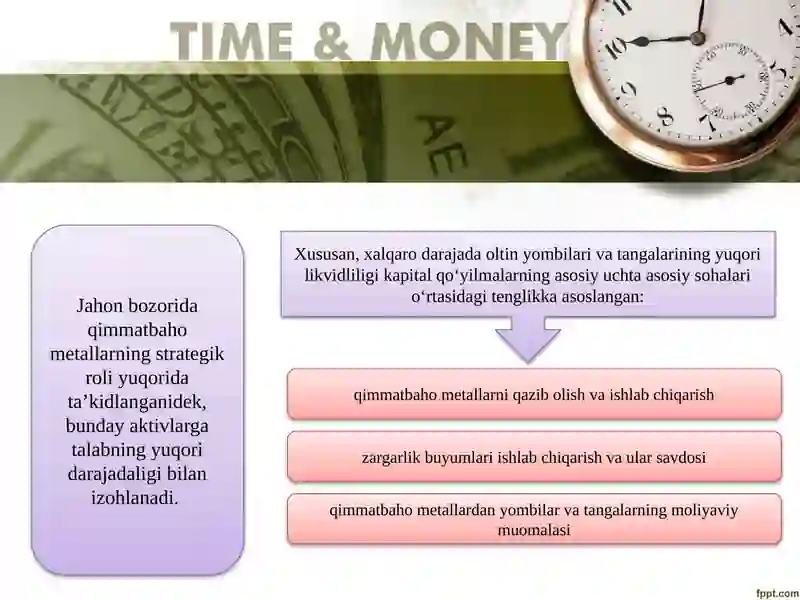 TIME & MONEY

Jahon bozorida qimmatbaho metallarning strategik roli yuqorida ta’kidlanganidek, bunday aktivlarga talabning yuqori darajadaligi bilan izohlanadi.

Xususan, xalqaro darajada oltin yombilari va tangalarining yuqori likvidliligi kapital qo‘yilmalarning asosiy uchta asosiy sohalari o‘rtasidagi tenglikka asoslangan:

qimmatbaho metallarni qazib olish va ishlab chiqarish

zargarlik buyumlari ishlab chiqarish va ular savdosi

qimmatbaho metallardan yombilar va tangalarning moliyaviy muomalasi

fppt.com